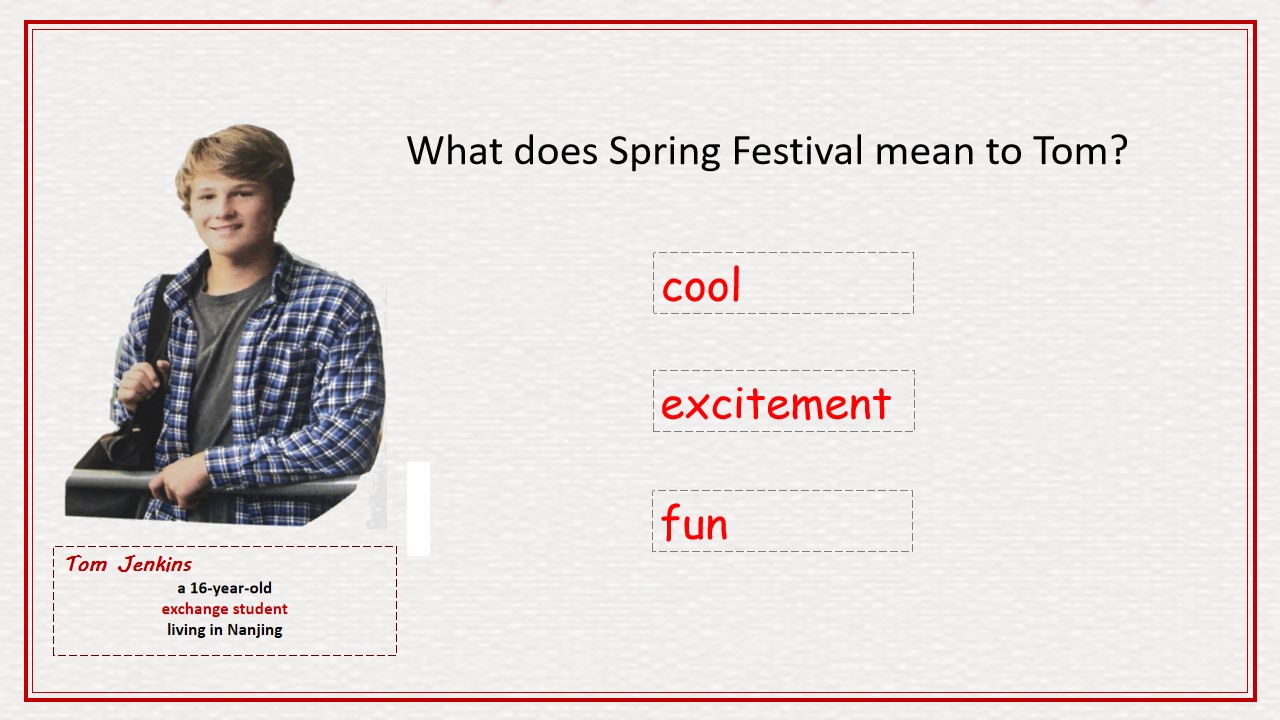 What does Spring Festival mean to Tom?

cool

excitement

fun

Tom Jenkins
a 16-year-old
exchange student
living in Nanjing